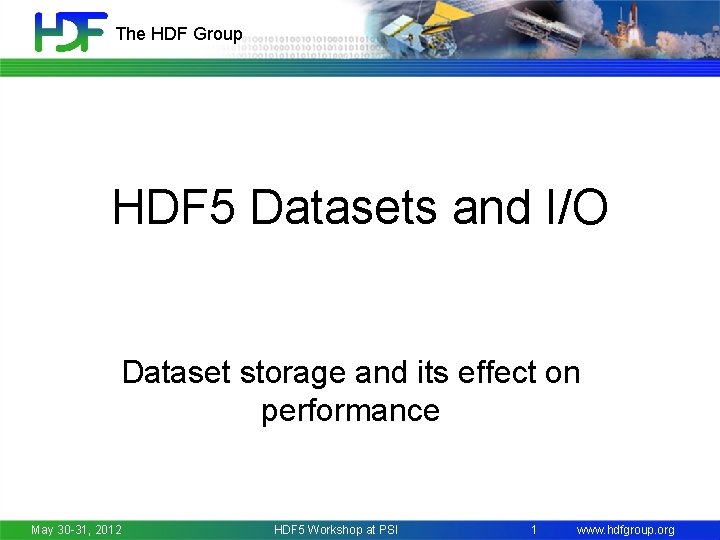 HDF The HDF Group

HDF5 Datasets and I/O

Dataset storage and its effect on performance

May 30-31, 2012 HDF5 Workshop at PSI 1 www.hdfgroup.org